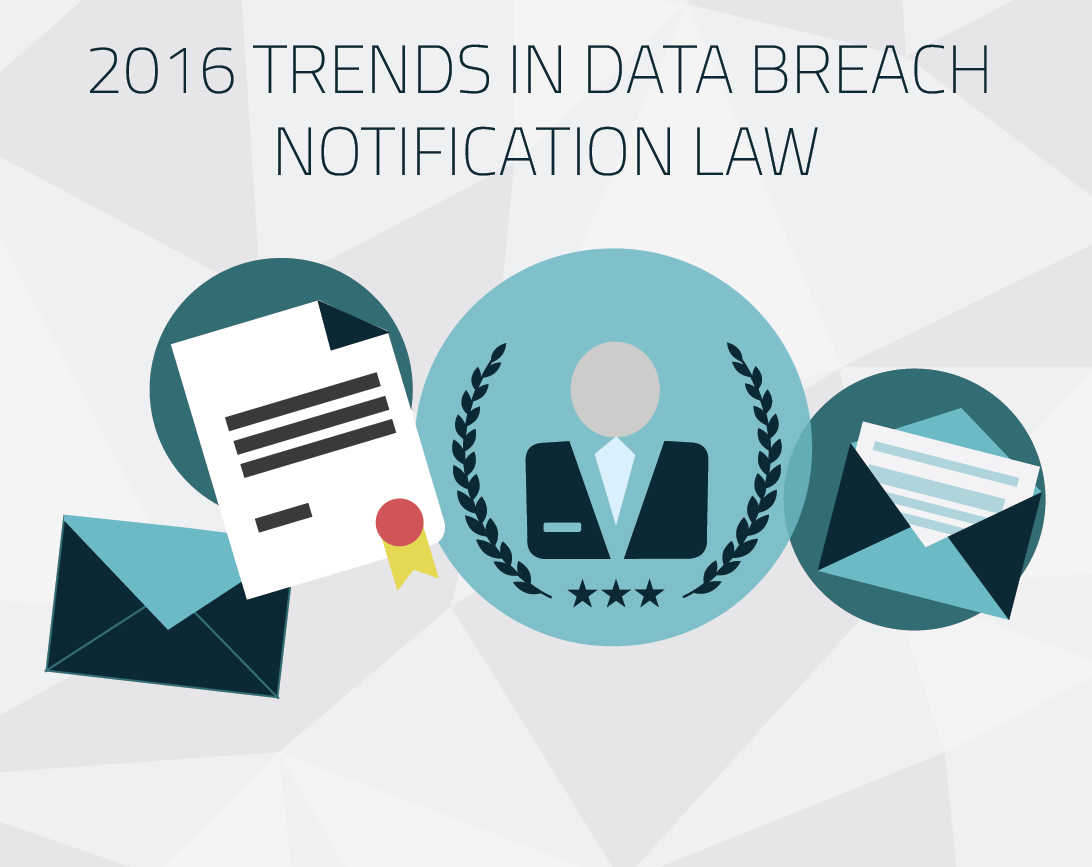 2016 TRENDS IN DATA BREACH NOTIFICATION LAW